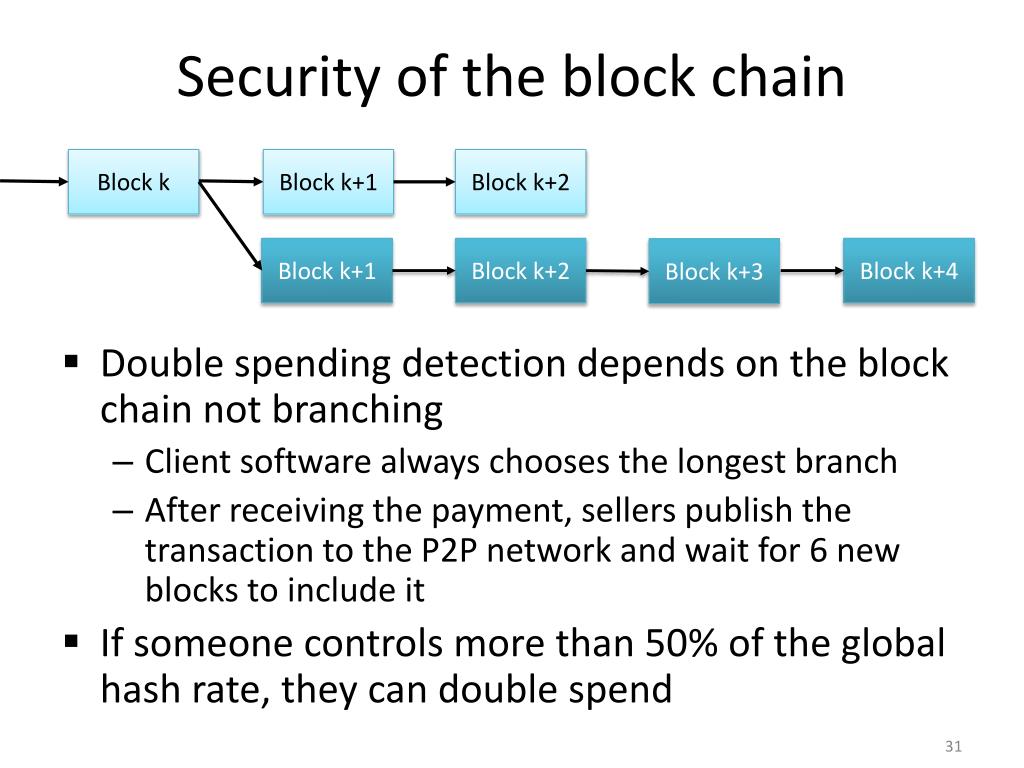 Security of the block chain

Block k

Block k+1

Block k+2

Block k+1

Block k+2

Block k+3

Block k+4

▪ Double spending detection depends on the block chain not branching

– Client software always chooses the longest branch

– After receiving the payment, sellers publish the transaction to the P2P network and wait for 6 new blocks to include it

▪ If someone controls more than 50% of the global hash rate, they can double spend

31